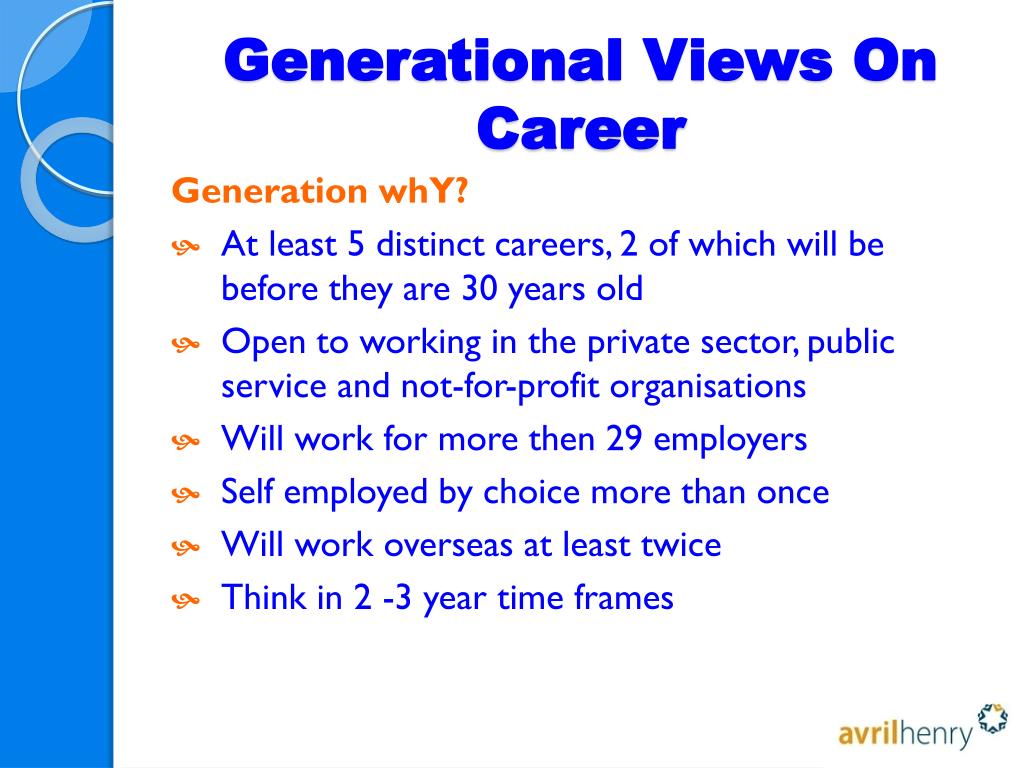 Generational Views On Career

Generation whY?

At least 5 distinct careers, 2 of which will be before they are 30 years old

Open to working in the private sector, public service and not-for-profit organisations

Will work for more then 29 employers

Self employed by choice more than once

Will work overseas at least twice

Think in 2 -3 year time frames

avrilhenry